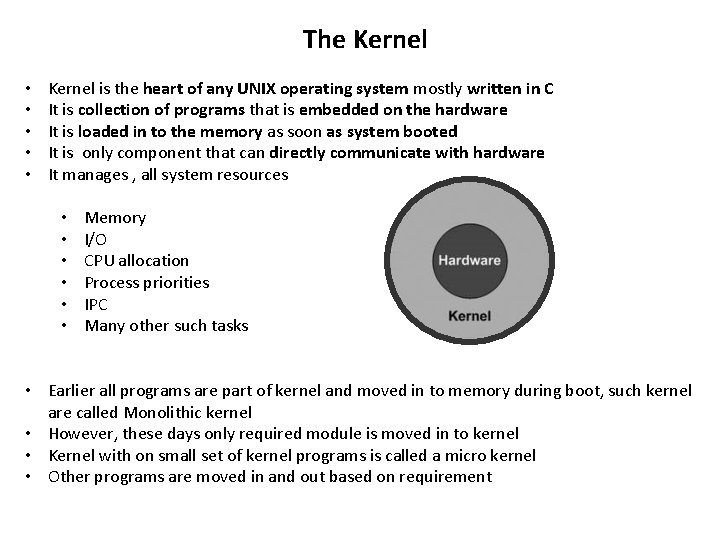 The Kernel

• Kernel is the heart of any UNIX operating system mostly written in C
• It is collection of programs that is embedded on the hardware
• It is loaded in to the memory as soon as system booted
• It is only component that can directly communicate with hardware
• It manages , all system resources

• Memory
• I/O
• CPU allocation
• Process priorities
• IPC
• Many other such tasks

Hardware

Kernel

• Earlier all programs are part of kernel and moved in to memory during boot, such kernel are called Monolithic kernel
• However, these days only required module is moved in to kernel
• Kernel with on small set of kernel programs is called a micro kernel
• Other programs are moved in and out based on requirement